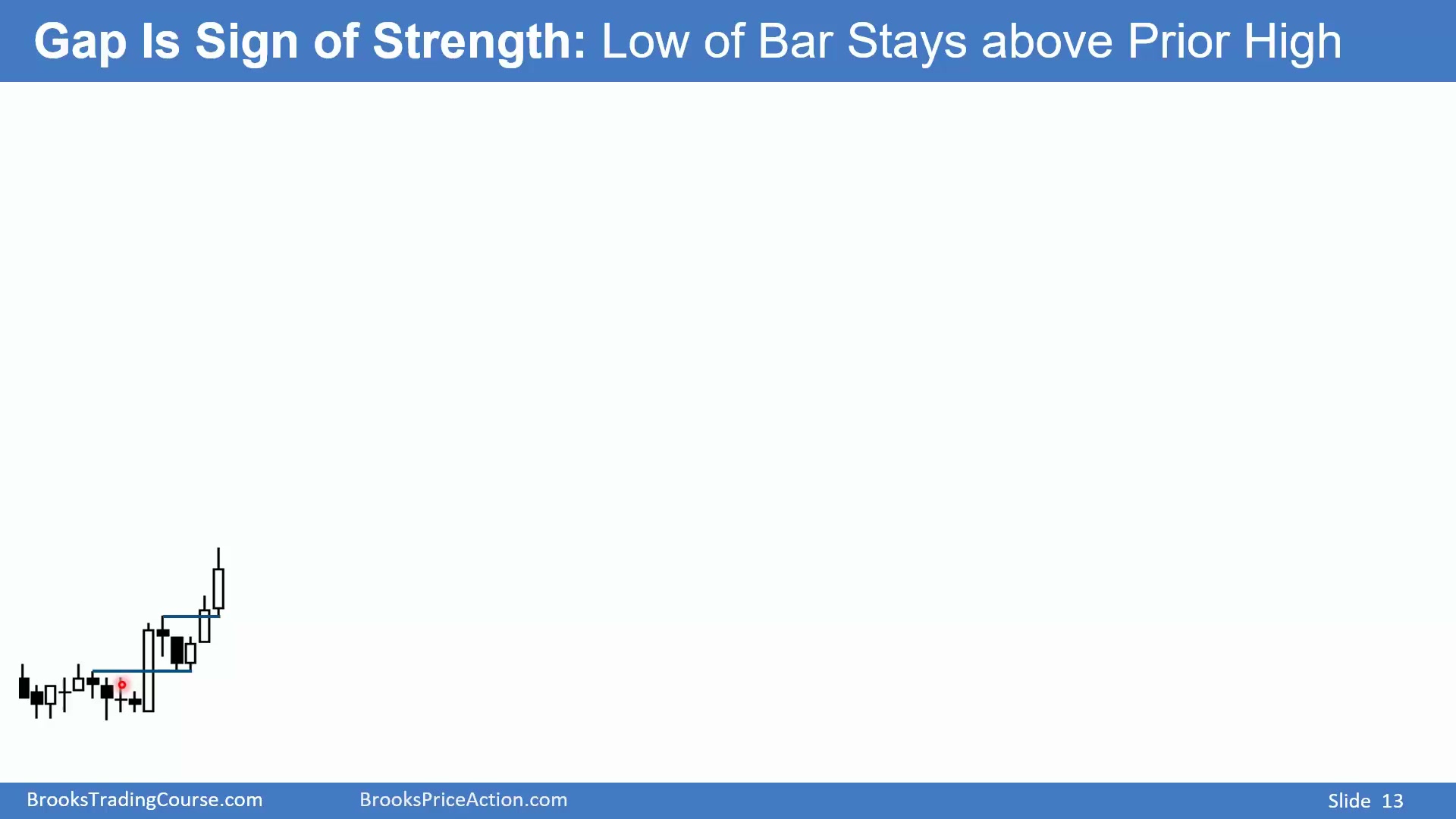 Gap Is Sign of Strength: Low of Bar Stays above Prior High

BrooksTradingCourse.com BrooksPriceAction.com Slide 13